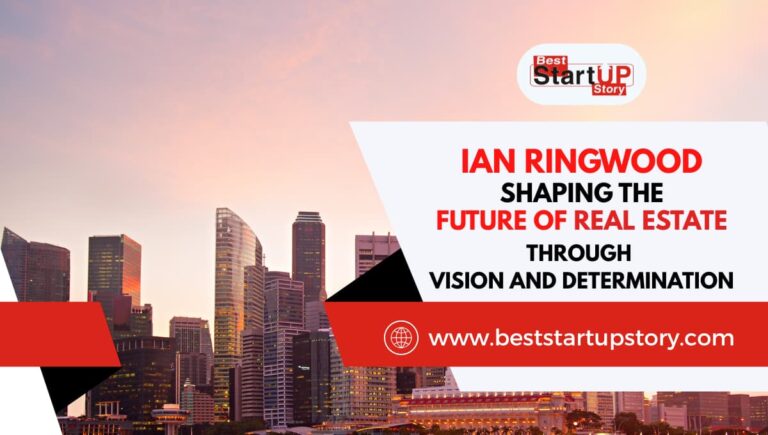 Best StartUP Story

IAN RINGWOOD SHAPING THE FUTURE OF REAL ESTATE THROUGH VISION AND DETERMINATION

www.beststartupstory.com